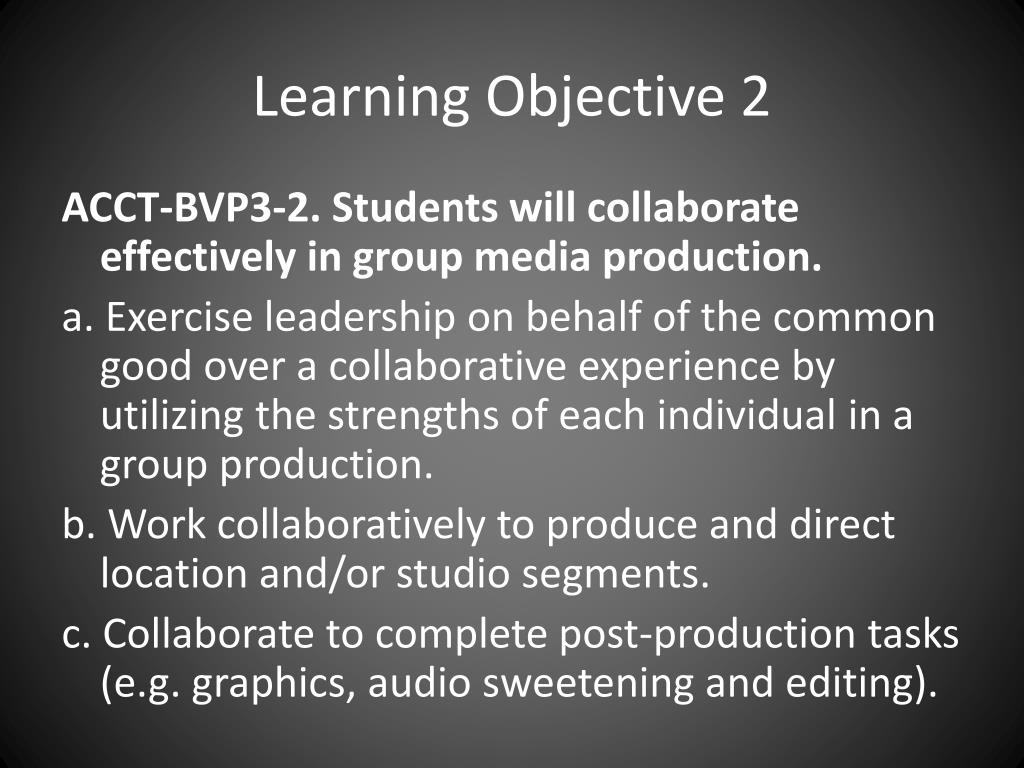 Learning Objective 2

ACCT-BVP3-2. Students will collaborate effectively in group media production.

a. Exercise leadership on behalf of the common good over a collaborative experience by utilizing the strengths of each individual in a group production.

b. Work collaboratively to produce and direct location and/or studio segments.

c. Collaborate to complete post-production tasks (e.g. graphics, audio sweetening and editing).